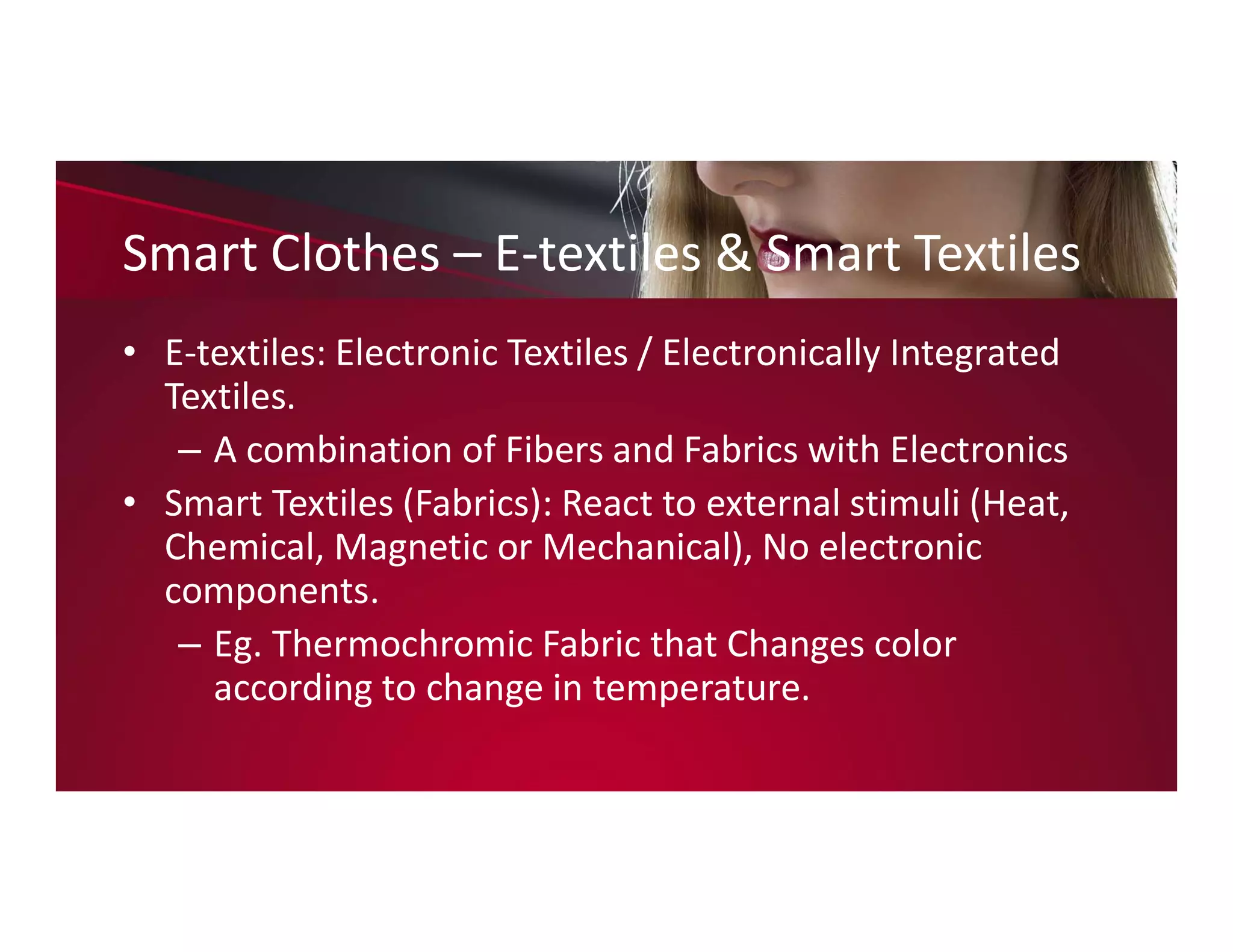 Smart Clothes – E-textiles & Smart Textiles

• E-textiles: Electronic Textiles / Electronically Integrated Textiles.

– A combination of Fibers and Fabrics with Electronics

• Smart Textiles (Fabrics): React to external stimuli (Heat, Chemical, Magnetic or Mechanical), No electronic components.

– Eg. Thermochromic Fabric that Changes color according to change in temperature.